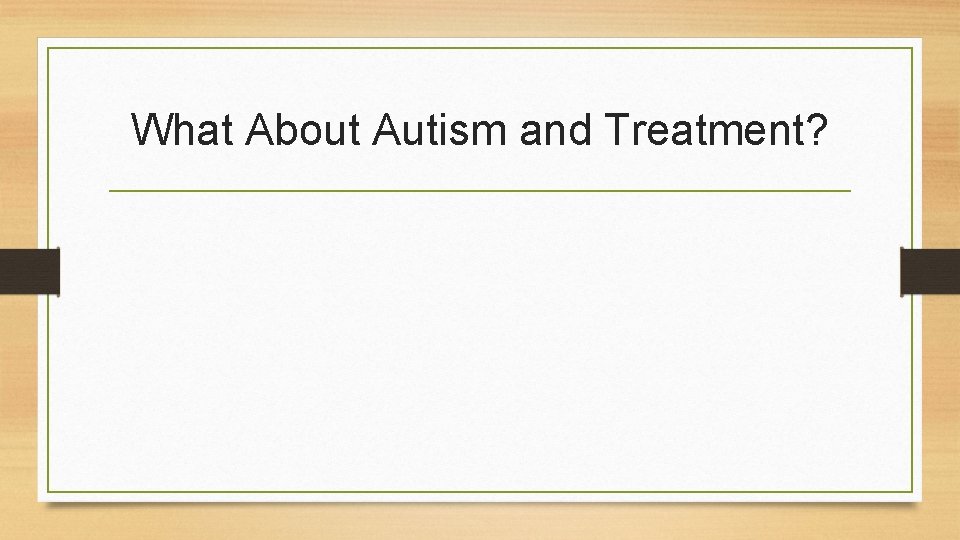 What About Autism and Treatment?